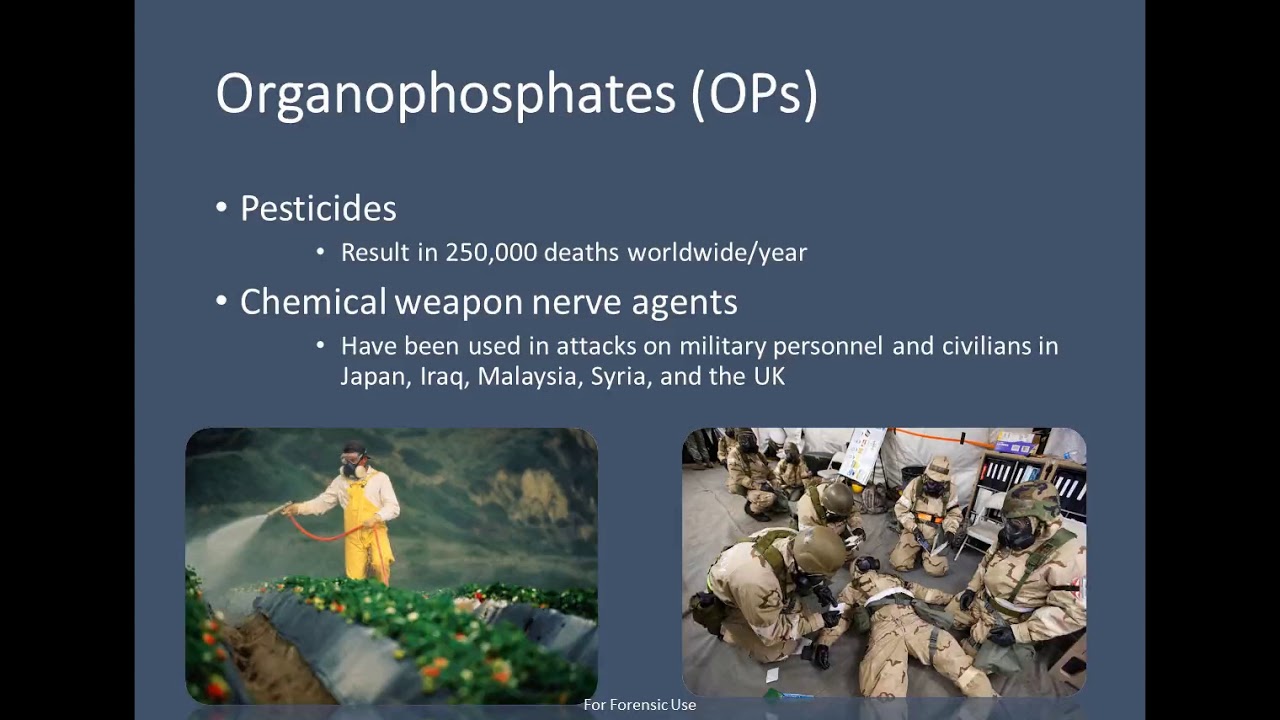 Organophosphates (OPs)

• Pesticides
• Result in 250,000 deaths worldwide/year

• Chemical weapon nerve agents
• Have been used in attacks on military personnel and civilians in Japan, Iraq, Malaysia, Syria, and the UK

For Forensic Use